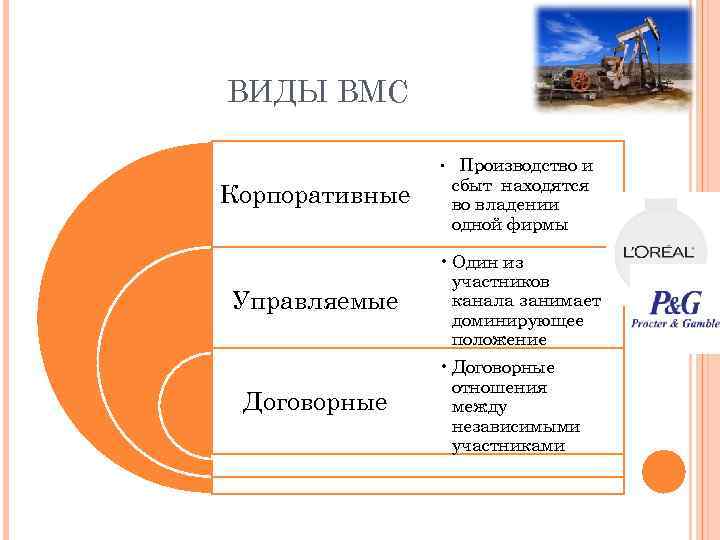 ВИДЫ ВМС

Корпоративные

• Производство и сбыт находятся во владении одной фирмы

Управляемые

• Один из участников канала занимает доминирующее положение

Договорные

• Договорные отношения между независимыми участниками

L'ORÉAL

P&G
Procter & Gamble